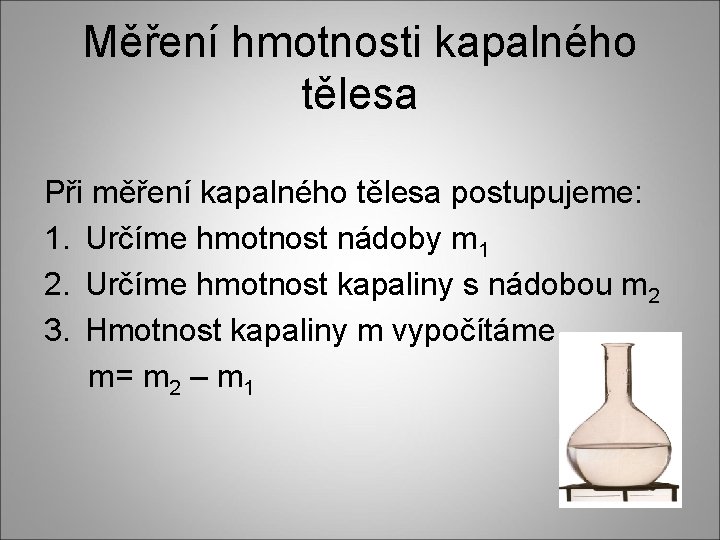 Měření hmotnosti kapalného tělesa

Při měření kapalného tělesa postupujeme:

1. Určíme hmotnost nádoby $m_1$
2. Určíme hmotnost kapaliny s nádobou $m_2$
3. Hmotnost kapaliny m vypočítáme

$m= m_2 – m_1$